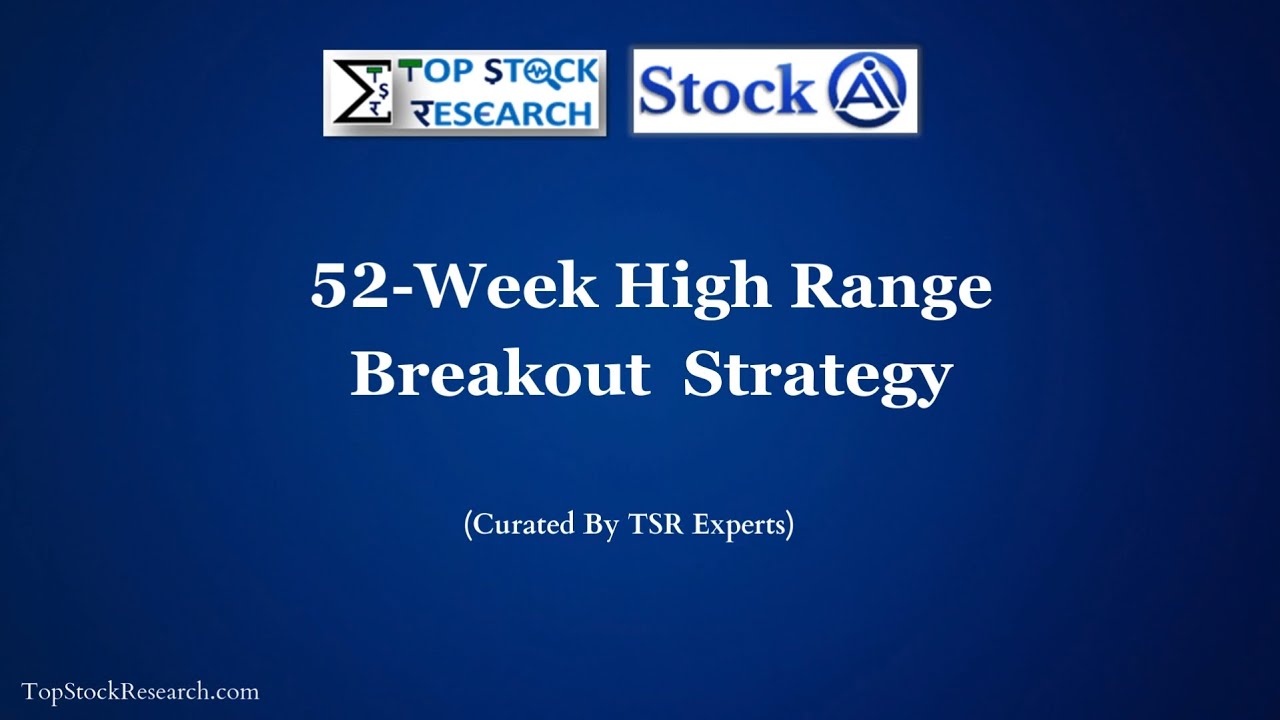 TOP STOCK RESEARCH

Stock AI

52-Week High Range Breakout Strategy

(Curated By TSR Experts)

TopStockResearch.com